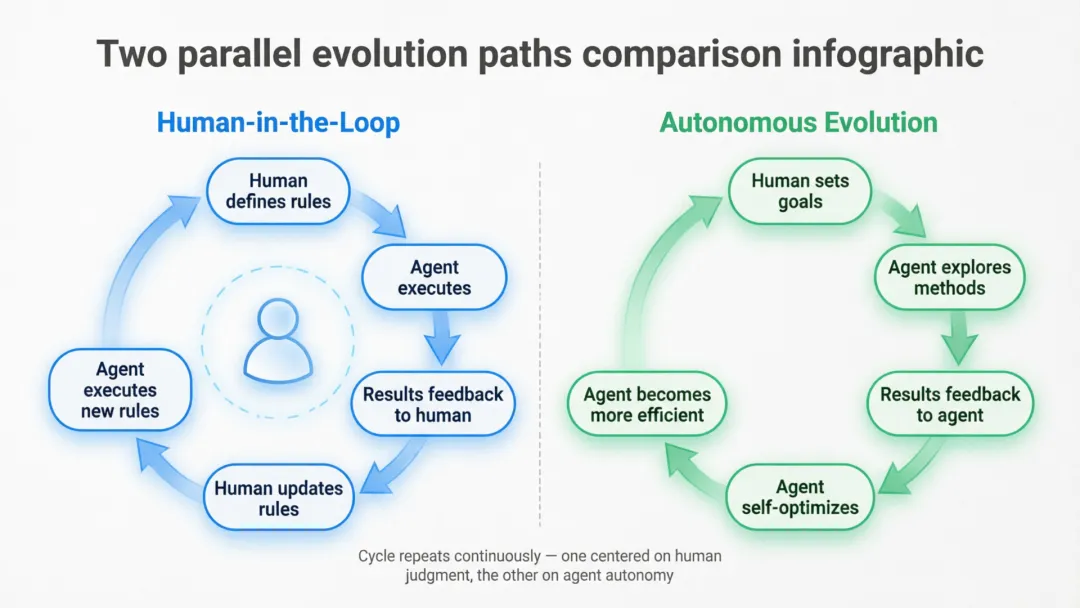 Two parallel evolution paths comparison infographic

Human-in-the-Loop

Human defines rules

Agent executes

Results feedback to human

Human updates rules

Agent executes new rules

Autonomous Evolution

Human sets goals

Agent explores methods

Results feedback to agent

Agent self-optimizes

Agent becomes more efficient

Cycle repeats continuously — one centered on human judgment, the other on agent autonomy